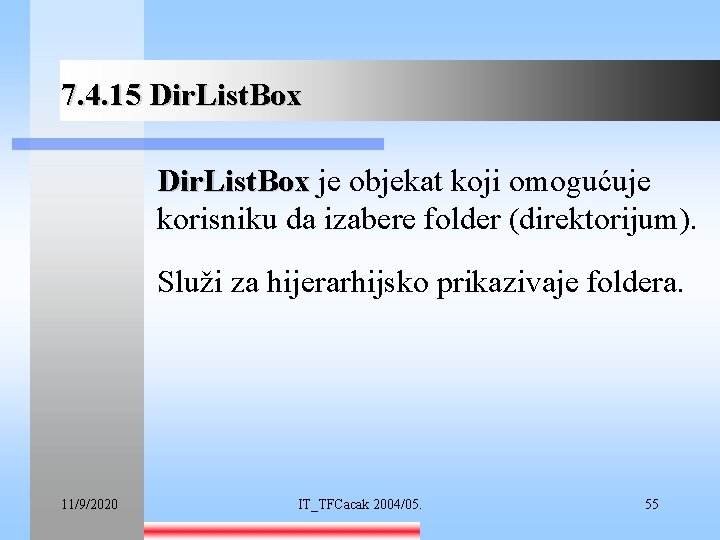 7.4.15 DirListBox

DirListBox je objekat koji omogućuje korisniku da izabere folder (direktorijum).

Služi za hijerarhijsko prikazivaje foldera.

11/9/2020

IT_TFCacak 2004/05.

55